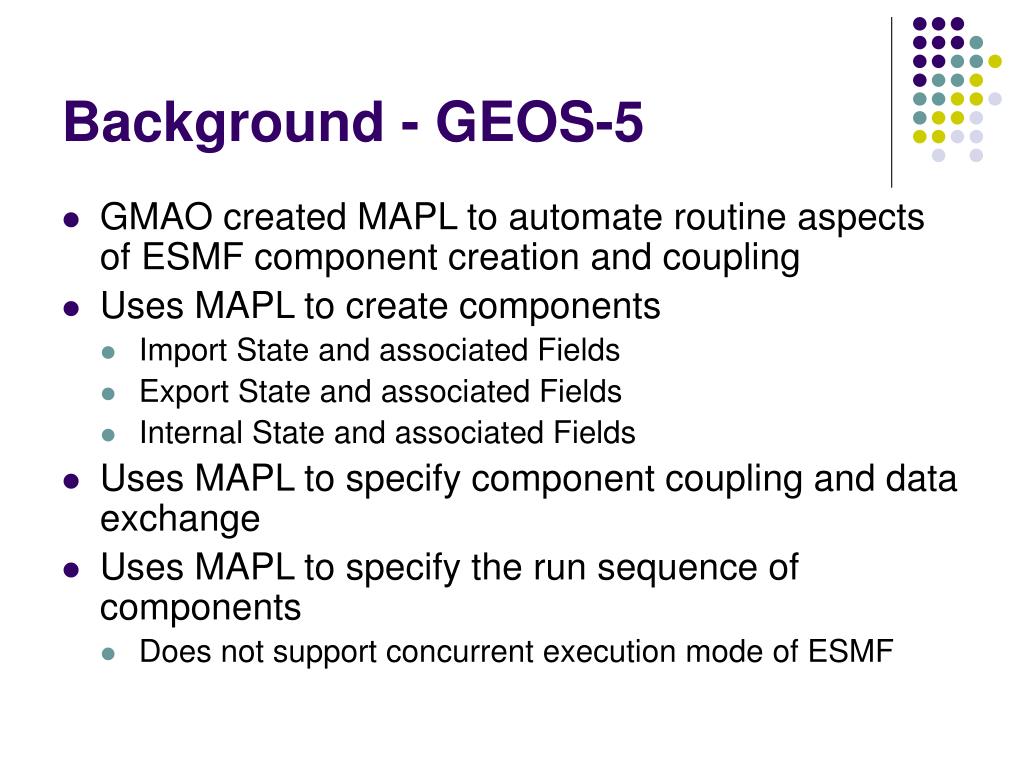 Background - GEOS-5

- GMAO created MAPL to automate routine aspects of ESMF component creation and coupling
- Uses MAPL to create components
  - Import State and associated Fields
  - Export State and associated Fields
  - Internal State and associated Fields
- Uses MAPL to specify component coupling and data exchange
- Uses MAPL to specify the run sequence of components
  - Does not support concurrent execution mode of ESMF